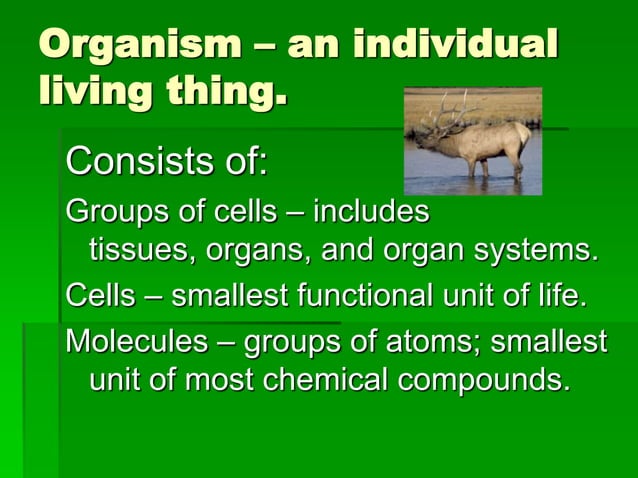 Organism – an individual living thing.

Consists of:

Groups of cells – includes tissues, organs, and organ systems.

Cells – smallest functional unit of life.

Molecules – groups of atoms; smallest unit of most chemical compounds.